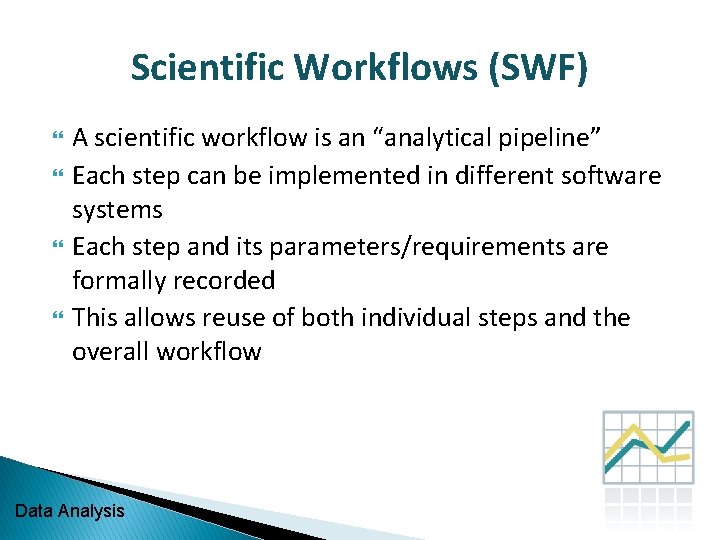 Scientific Workflows (SWF)

A scientific workflow is an “analytical pipeline”

Each step can be implemented in different software systems

Each step and its parameters/requirements are formally recorded

This allows reuse of both individual steps and the overall workflow

Data Analysis